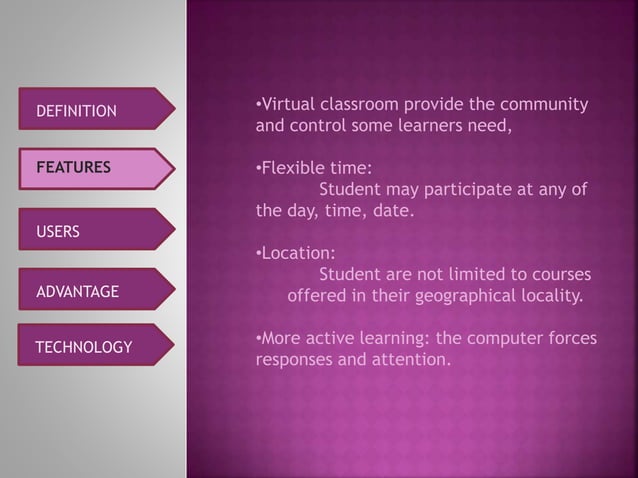 DEFINITION

FEATURES

USERS

ADVANTAGE

TECHNOLOGY

•Virtual classroom provide the community and control some learners need,

•Flexible time:
Student may participate at any of the day, time, date.

•Location:
Student are not limited to courses offered in their geographical locality.

•More active learning: the computer forces responses and attention.